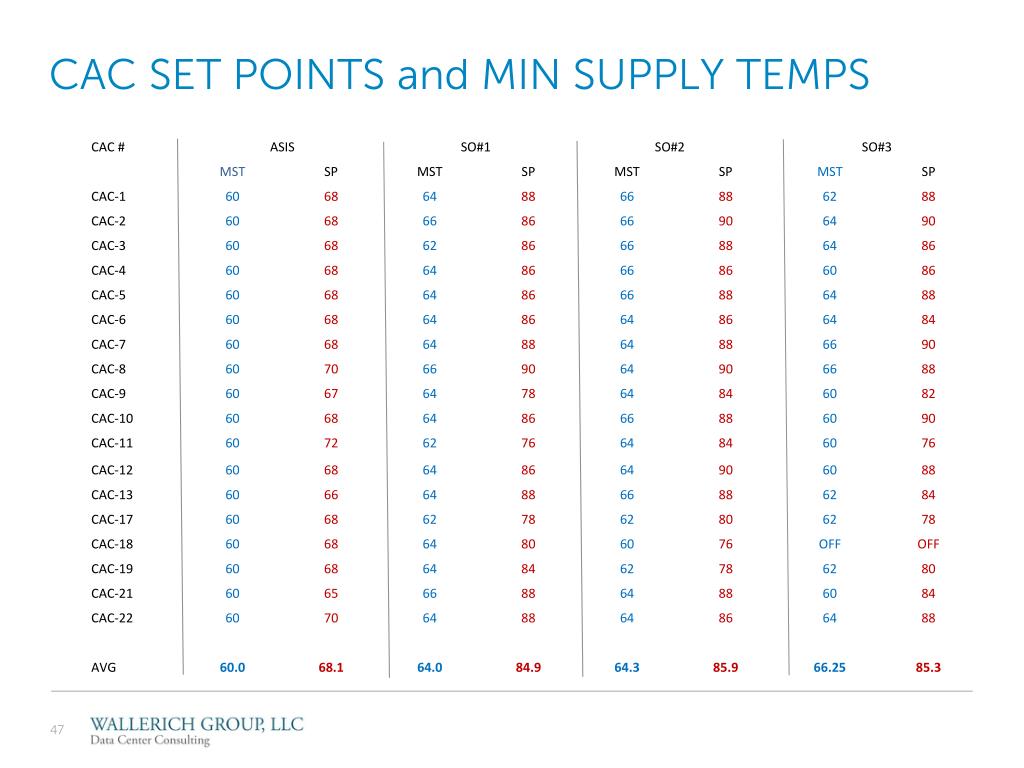 CAC SET POINTS and MIN SUPPLY TEMPS

| CAC # | ASIS | | SO#1 | | SO#2 | | SO#3 | |
|---|---|---|---|---|---|---|---|---|
| | MST | SP | MST | SP | MST | SP | MST | SP |
| CAC-1 | 60 | 68 | 64 | 88 | 66 | 88 | 62 | 88 |
| CAC-2 | 60 | 68 | 66 | 86 | 66 | 90 | 64 | 90 |
| CAC-3 | 60 | 68 | 62 | 86 | 66 | 88 | 64 | 86 |
| CAC-4 | 60 | 68 | 64 | 86 | 66 | 86 | 60 | 86 |
| CAC-5 | 60 | 68 | 64 | 86 | 66 | 88 | 64 | 88 |
| CAC-6 | 60 | 68 | 64 | 86 | 64 | 86 | 64 | 84 |
| CAC-7 | 60 | 68 | 64 | 88 | 64 | 88 | 66 | 90 |
| CAC-8 | 60 | 70 | 66 | 90 | 64 | 90 | 66 | 88 |
| CAC-9 | 60 | 67 | 64 | 78 | 64 | 84 | 60 | 82 |
| CAC-10 | 60 | 68 | 64 | 86 | 66 | 88 | 60 | 90 |
| CAC-11 | 60 | 72 | 62 | 76 | 64 | 84 | 60 | 76 |
| CAC-12 | 60 | 68 | 64 | 86 | 64 | 90 | 60 | 88 |
| CAC-13 | 60 | 66 | 64 | 88 | 66 | 88 | 62 | 84 |
| CAC-17 | 60 | 68 | 62 | 78 | 62 | 80 | 62 | 78 |
| CAC-18 | 60 | 68 | 64 | 80 | 60 | 76 | OFF | OFF |
| CAC-19 | 60 | 68 | 64 | 84 | 62 | 78 | 62 | 80 |
| CAC-21 | 60 | 65 | 66 | 88 | 64 | 88 | 60 | 84 |
| CAC-22 | 60 | 70 | 64 | 88 | 64 | 86 | 64 | 88 |
| AVG | 60.0 | 68.1 | 64.0 | 84.9 | 64.3 | 85.9 | 66.25 | 85.3 |

47 WALLERICH GROUP, LLC
Data Center Consulting